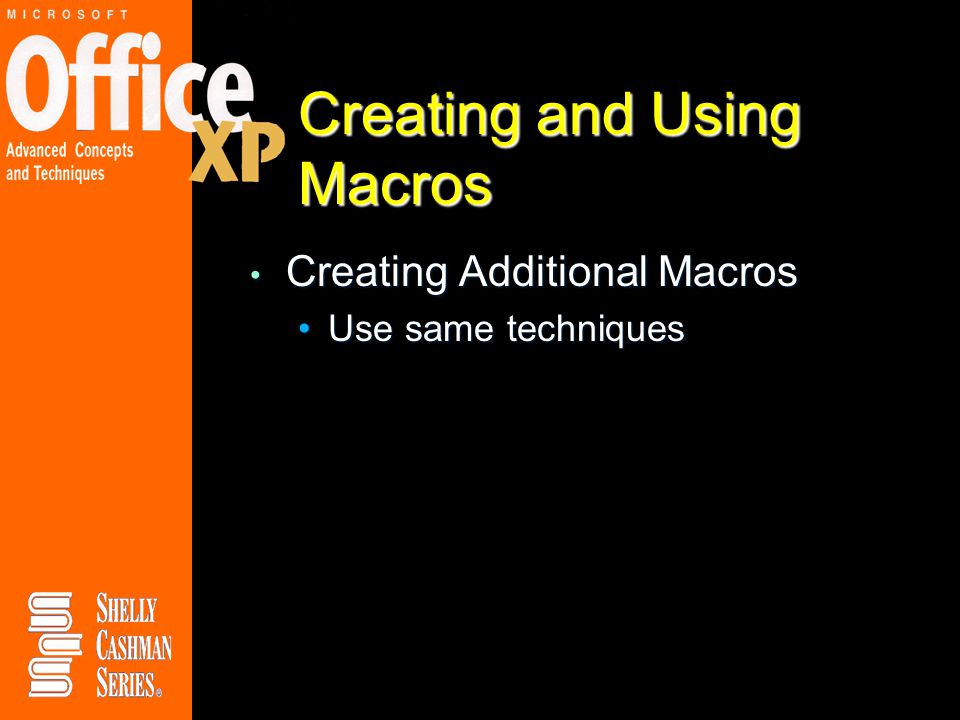 MICROSOFT
Office XP
Advanced Concepts and Techniques

Creating and Using Macros

• Creating Additional Macros
  • Use same techniques

SHELLY CASHMAN SERIES®